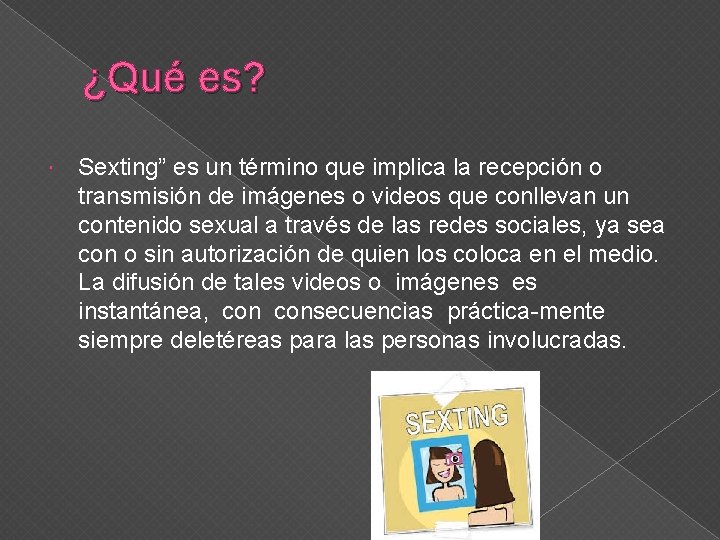 ¿Qué es?

Sexting” es un término que implica la recepción o transmisión de imágenes o videos que conllevan un contenido sexual a través de las redes sociales, ya sea con o sin autorización de quien los coloca en el medio. La difusión de tales videos o imágenes es instantánea, con consecuencias práctica-mente siempre deletéreas para las personas involucradas.

SEXTING